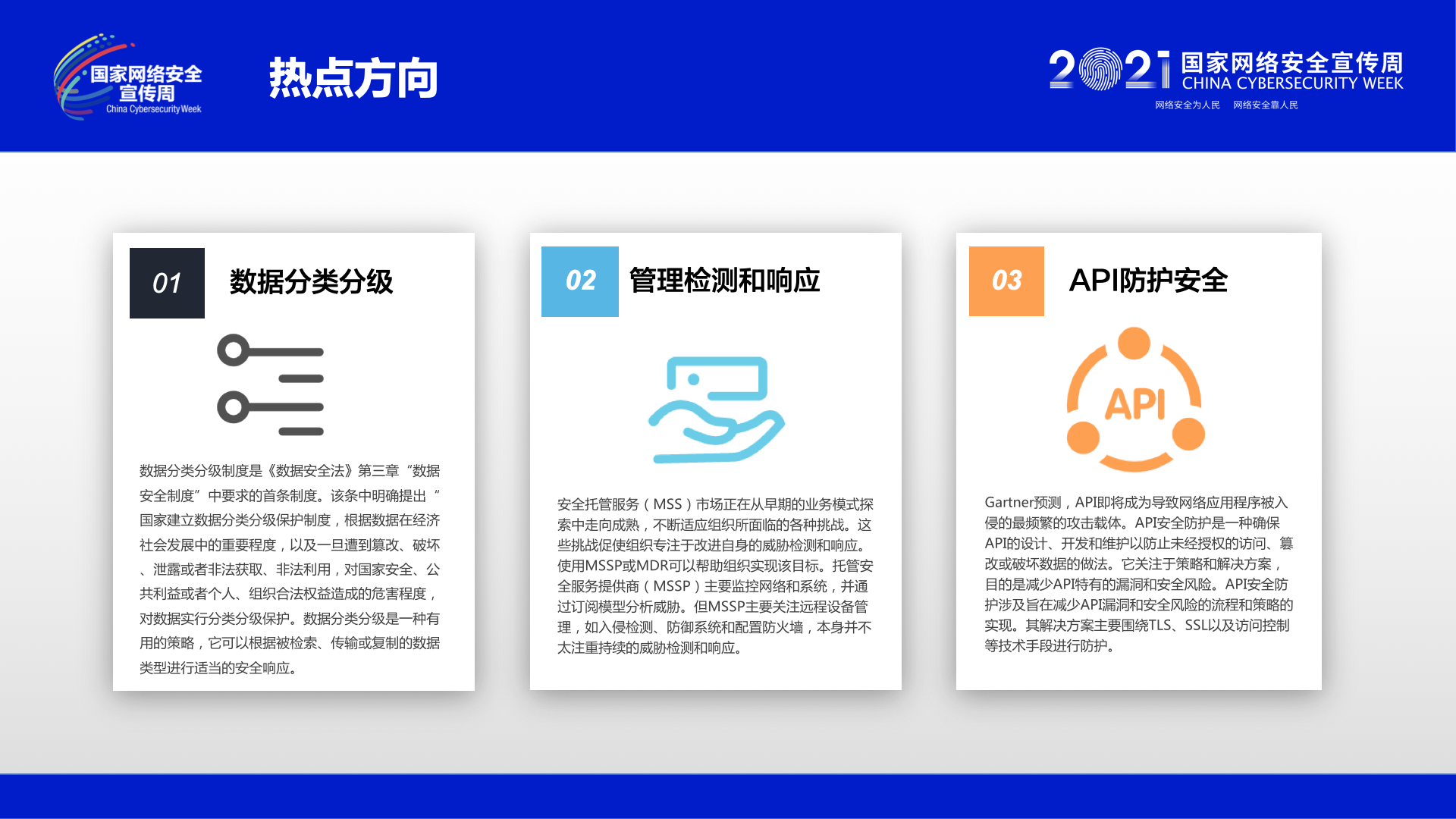 国家网络安全宣传周
China Cybersecurity Week

热点方向

2021 国家网络安全宣传周
CHINA CYBERSECURITY WEEK
网络安全为人民 网络安全靠人民

01 数据分类分级

数据分类分级制度是《数据安全法》第三章“数据安全制度”中要求的首条制度。该条中明确提出“国家建立数据分类分级保护制度，根据数据在经济社会发展中的重要程度，以及一旦遭到篡改、破坏、泄露或者非法获取、非法利用，对国家安全、公共利益或者个人、组织合法权益造成的危害程度，对数据实行分类分级保护。数据分类分级是一种有用的策略，它可以根据被检索、传输或复制的数据类型进行适当的安全响应。

02 管理检测和响应

安全托管服务（MSS）市场正在从早期的业务模式探索中走向成熟，不断适应组织所面临的各种挑战。这些挑战促使组织专注于改进自身的威胁检测和响应。使用MSSP或MDR可以帮助组织实现该目标。托管安全服务提供商（MSSP）主要监控网络和系统，并通过订阅模型分析威胁。但MSSP主要关注远程设备管理，如入侵检测、防御系统和配置防火墙，本身并不太注重持续的威胁检测和响应。

03 API防护安全

API

Gartner预测，API即将成为导致网络应用程序被入侵的最频繁的攻击载体。API安全防护是一种确保API的设计、开发和维护以防止未经授权的访问、篡改或破坏数据的做法。它关注于策略和解决方案，目的是减少API特有的漏洞和安全风险。API安全防护涉及旨在减少API漏洞和安全风险的流程和策略的实现。其解决方案主要围绕TLS、SSL以及访问控制等技术手段进行防护。